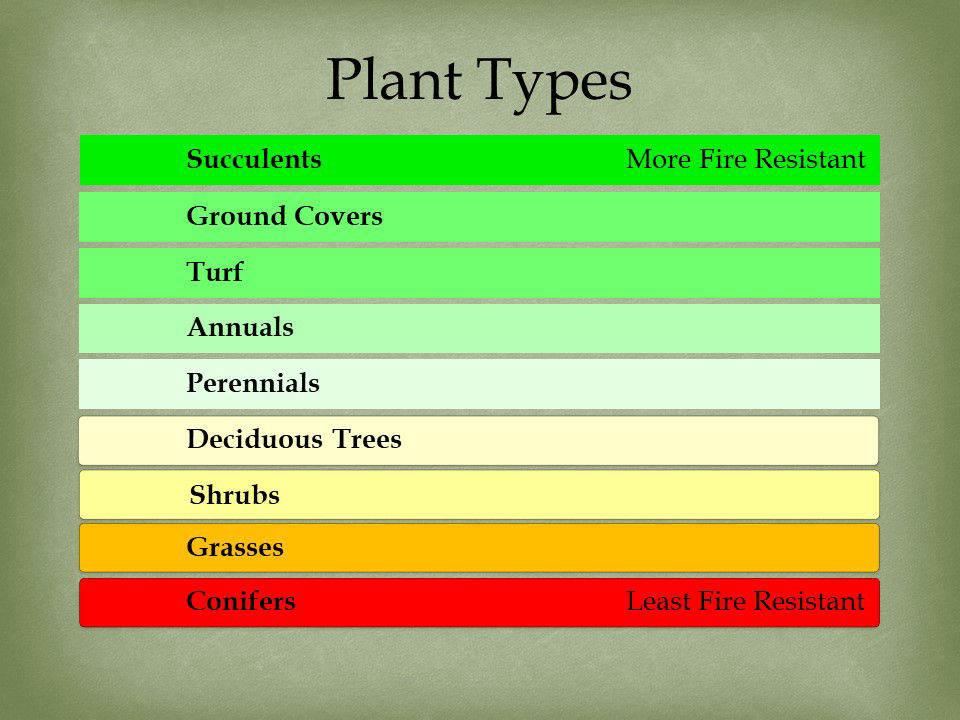 Plant Types

Succulents More Fire Resistant

Ground Covers

Turf

Annuals

Perennials

Deciduous Trees

Shrubs

Grasses

Conifers Least Fire Resistant